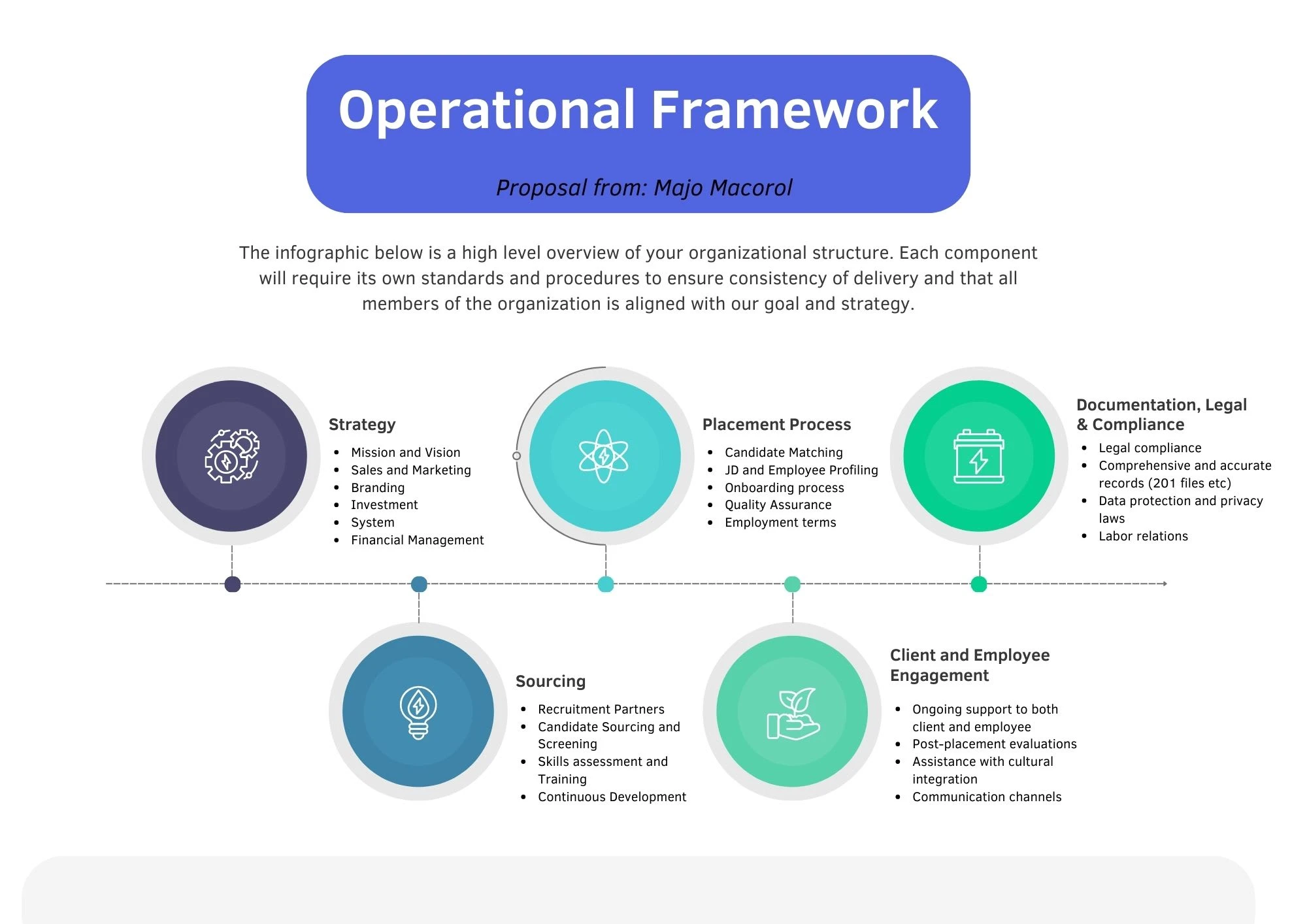 Operational Framework

Proposal from: Majo Macorol

The infographic below is a high level overview of your organizational structure. Each component will require its own standards and procedures to ensure consistency of delivery and that all members of the organization is aligned with our goal and strategy.

Strategy
- Mission and Vision
- Sales and Marketing
- Branding
- Investment
- System
- Financial Management

Placement Process
- Candidate Matching
- JD and Employee Profiling
- Onboarding process
- Quality Assurance
- Employment terms

Documentation, Legal & Compliance
- Legal compliance
- Comprehensive and accurate records (201 files etc)
- Data protection and privacy laws
- Labor relations

Sourcing
- Recruitment Partners
- Candidate Sourcing and Screening
- Skills assessment and Training
- Continuous Development

Client and Employee Engagement
- Ongoing support to both client and employee
- Post-placement evaluations
- Assistance with cultural integration
- Communication channels